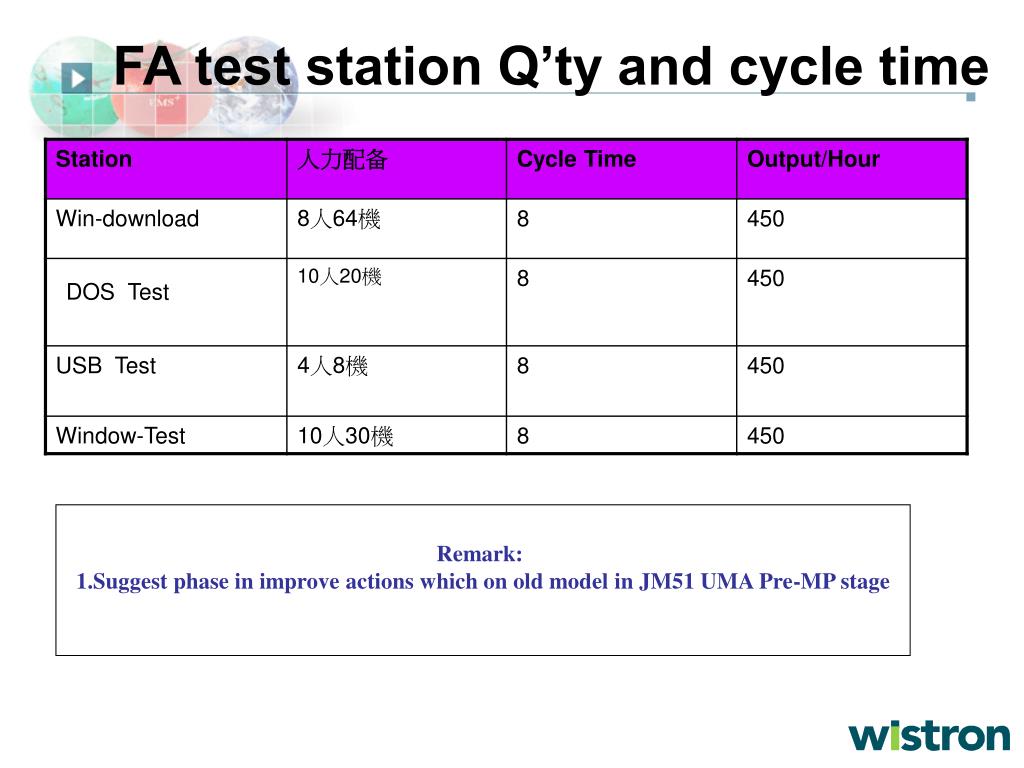 FA test station Q’ty and cycle time

| Station | 人力配备 | Cycle Time | Output/Hour |
|---|---|---|---|
| Win-download | 8人64機 | 8 | 450 |
| DOS Test | 10人20機 | 8 | 450 |
| USB Test | 4人8機 | 8 | 450 |
| Window-Test | 10人30機 | 8 | 450 |

Remark:
1.Suggest phase in improve actions which on old model in JM51 UMA Pre-MP stage

wistron